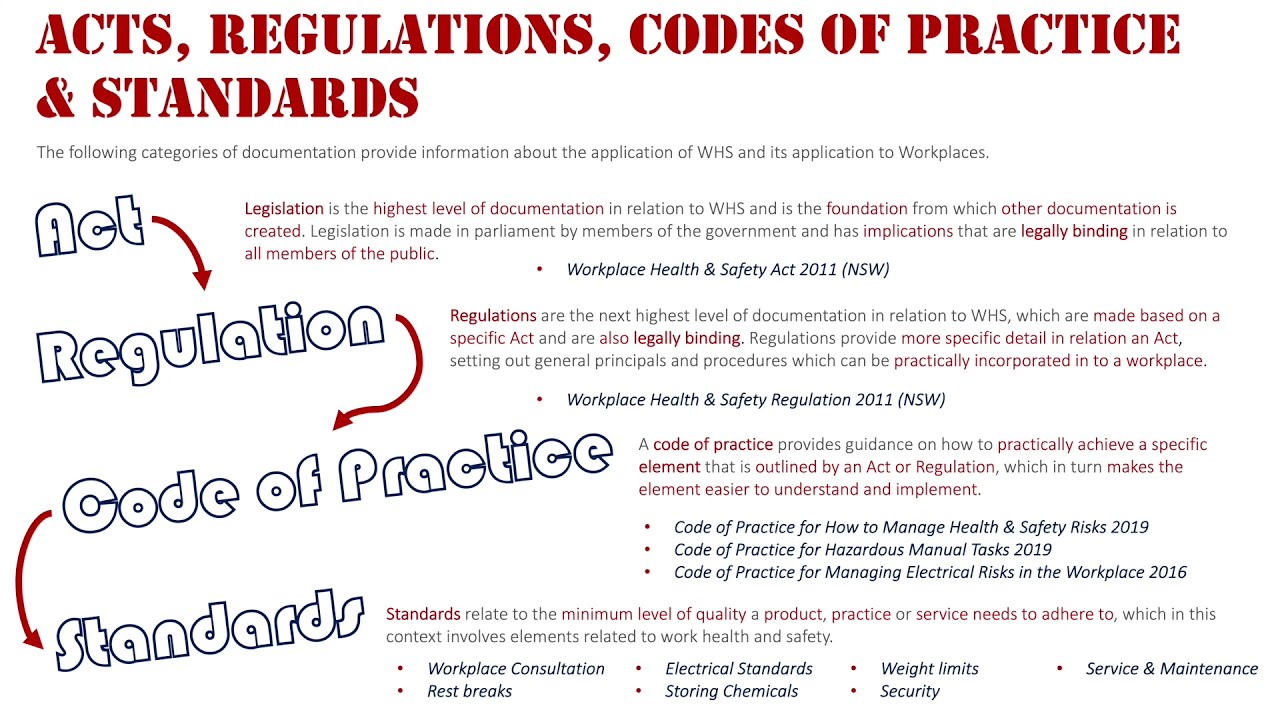 ACTS, REGULATIONS, CODES OF PRACTICE & STANDARDS

The following categories of documentation provide information about the application of WHS and its application to Workplaces.

Act

Legislation is the highest level of documentation in relation to WHS and is the foundation from which other documentation is created. Legislation is made in parliament by members of the government and has implications that are legally binding in relation to all members of the public.

• Workplace Health & Safety Act 2011 (NSW)

Regulation

Regulations are the next highest level of documentation in relation to WHS, which are made based on a specific Act and are also legally binding. Regulations provide more specific detail in relation an Act, setting out general principals and procedures which can be practically incorporated in to a workplace.

• Workplace Health & Safety Regulation 2011 (NSW)

Code of Practice

A code of practice provides guidance on how to practically achieve a specific element that is outlined by an Act or Regulation, which in turn makes the element easier to understand and implement.

• Code of Practice for How to Manage Health & Safety Risks 2019
• Code of Practice for Hazardous Manual Tasks 2019
• Code of Practice for Managing Electrical Risks in the Workplace 2016

Standards

Standards relate to the minimum level of quality a product, practice or service needs to adhere to, which in this context involves elements related to work health and safety.

• Workplace Consultation
• Rest breaks
• Electrical Standards
• Storing Chemicals
• Weight limits
• Security
• Service & Maintenance